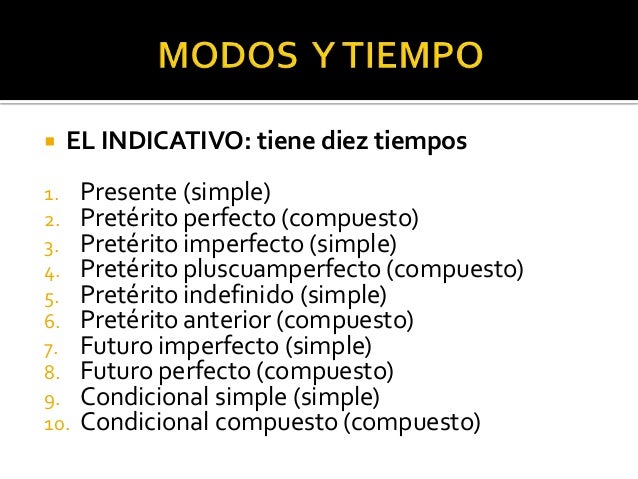 MODOS Y TIEMPO

EL INDICATIVO: tiene diez tiempos

1. Presente (simple)
2. Pretérito perfecto (compuesto)
3. Pretérito imperfecto (simple)
4. Pretérito pluscuamperfecto (compuesto)
5. Pretérito indefinido (simple)
6. Pretérito anterior (compuesto)
7. Futuro imperfecto (simple)
8. Futuro perfecto (compuesto)
9. Condicional simple (simple)
10. Condicional compuesto (compuesto)